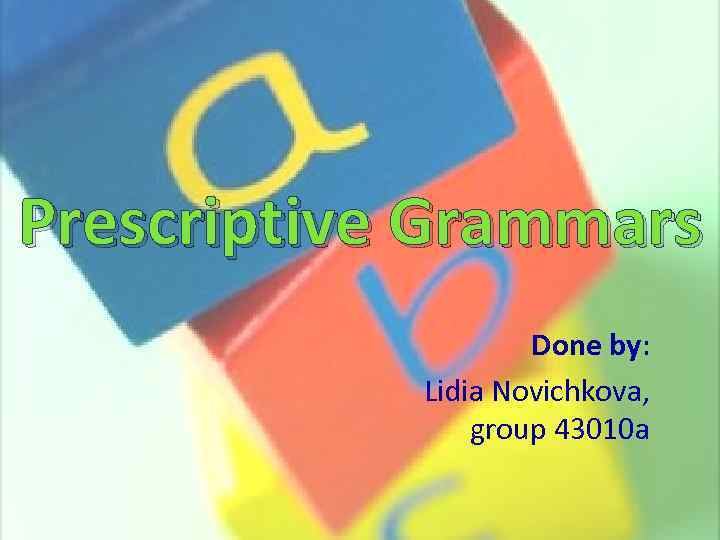 a

Prescriptive Grammars

b

Done by:
Lidia Novichkova,
group 43010a